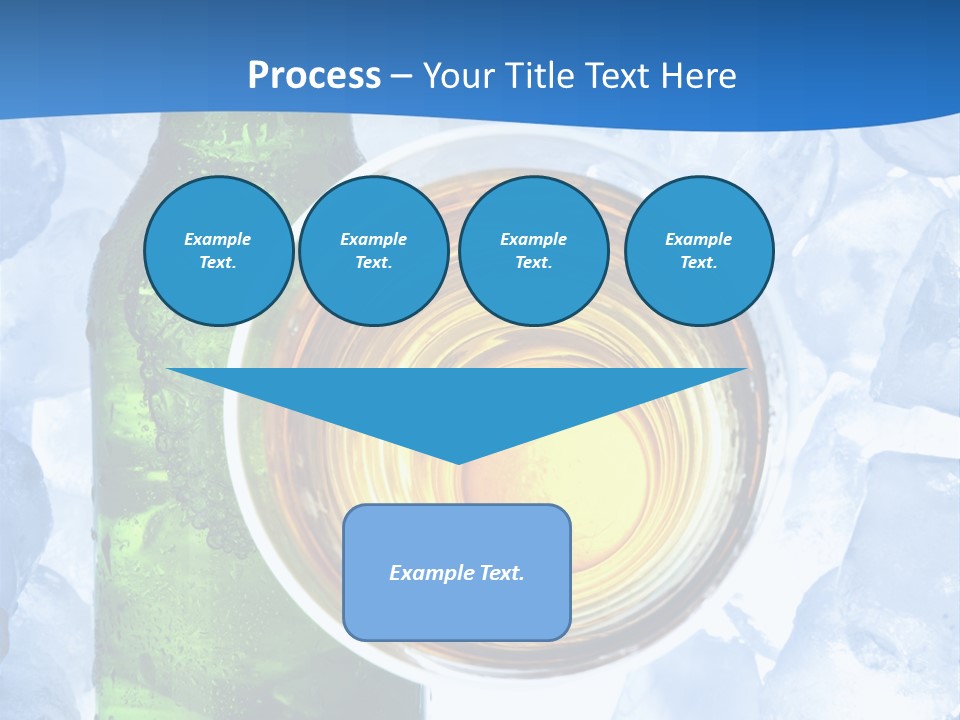 Process – Your Title Text Here

Example Text.

Example Text.

Example Text.

Example Text.

Example Text.